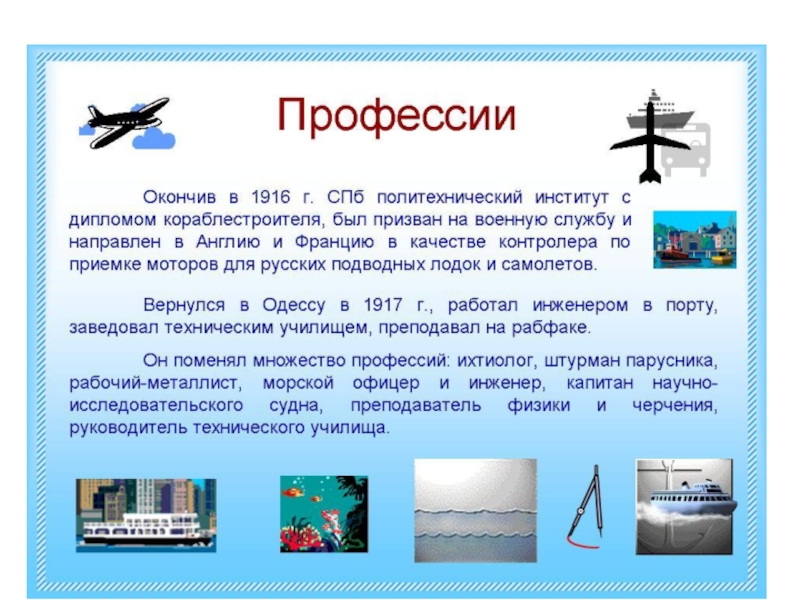 Профессии

Окончив в 1916 г. СПб политехнический институт с дипломом кораблестроителя, был призван на военную службу и направлен в Англию и Францию в качестве контролера по приемке моторов для русских подводных лодок и самолетов.

Вернулся в Одессу в 1917 г., работал инженером в порту, заведовал техническим училищем, преподавал на рабфаке.

Он поменял множество профессий: ихтиолог, штурман парусника, рабочий-металлист, морской офицер и инженер, капитан научно-исследовательского судна, преподаватель физики и черчения, руководитель технического училища.